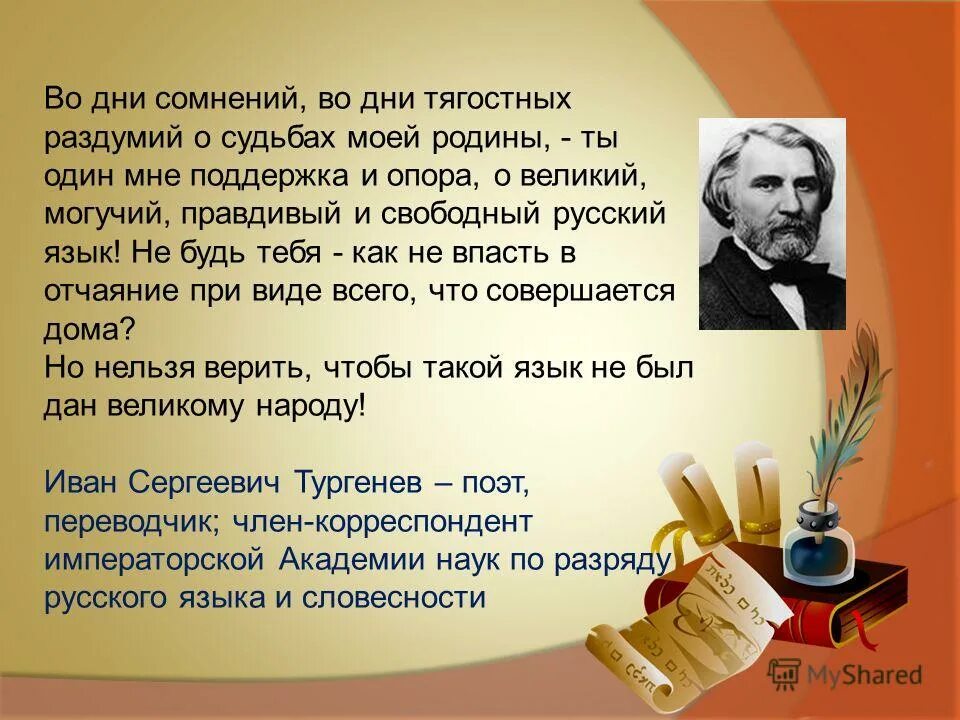 Во дни сомнений, во дни тягостных раздумий о судьбах моей родины, - ты один мне поддержка и опора, о великий, могучий, правдивый и свободный русский язык! Не будь тебя - как не впасть в отчаяние при виде всего, что совершается дома?
Но нельзя верить, чтобы такой язык не был дан великому народу!

Иван Сергеевич Тургенев – поэт, переводчик; член-корреспондент императорской Академии наук по разряду русского языка и словесности

MyShared